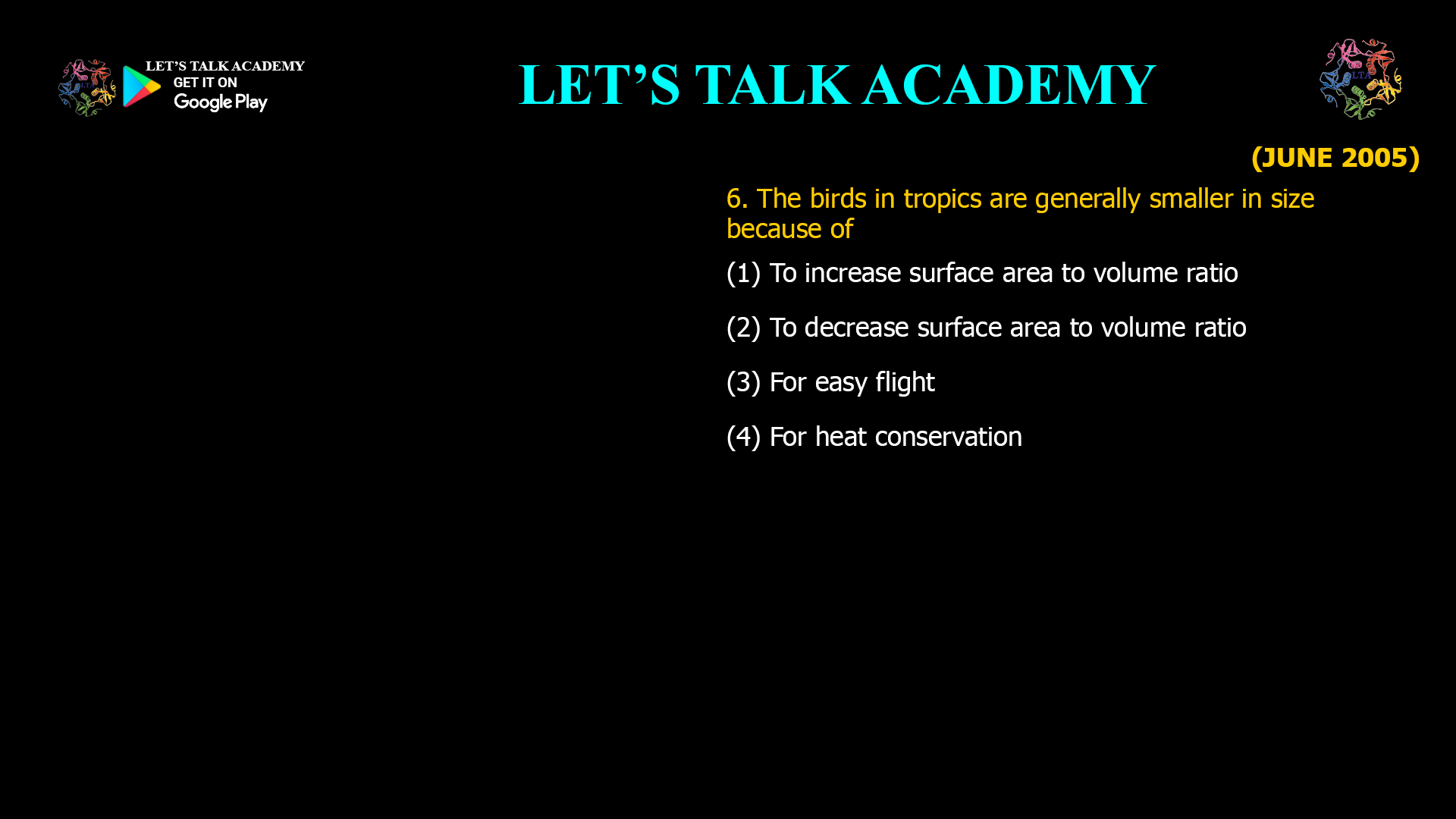 LET'S TALK ACADEMY
GET IT ON
Google Play

LET'S TALK ACADEMY

LTA

(JUNE 2005)

6. The birds in tropics are generally smaller in size because of

(1) To increase surface area to volume ratio

(2) To decrease surface area to volume ratio

(3) For easy flight

(4) For heat conservation